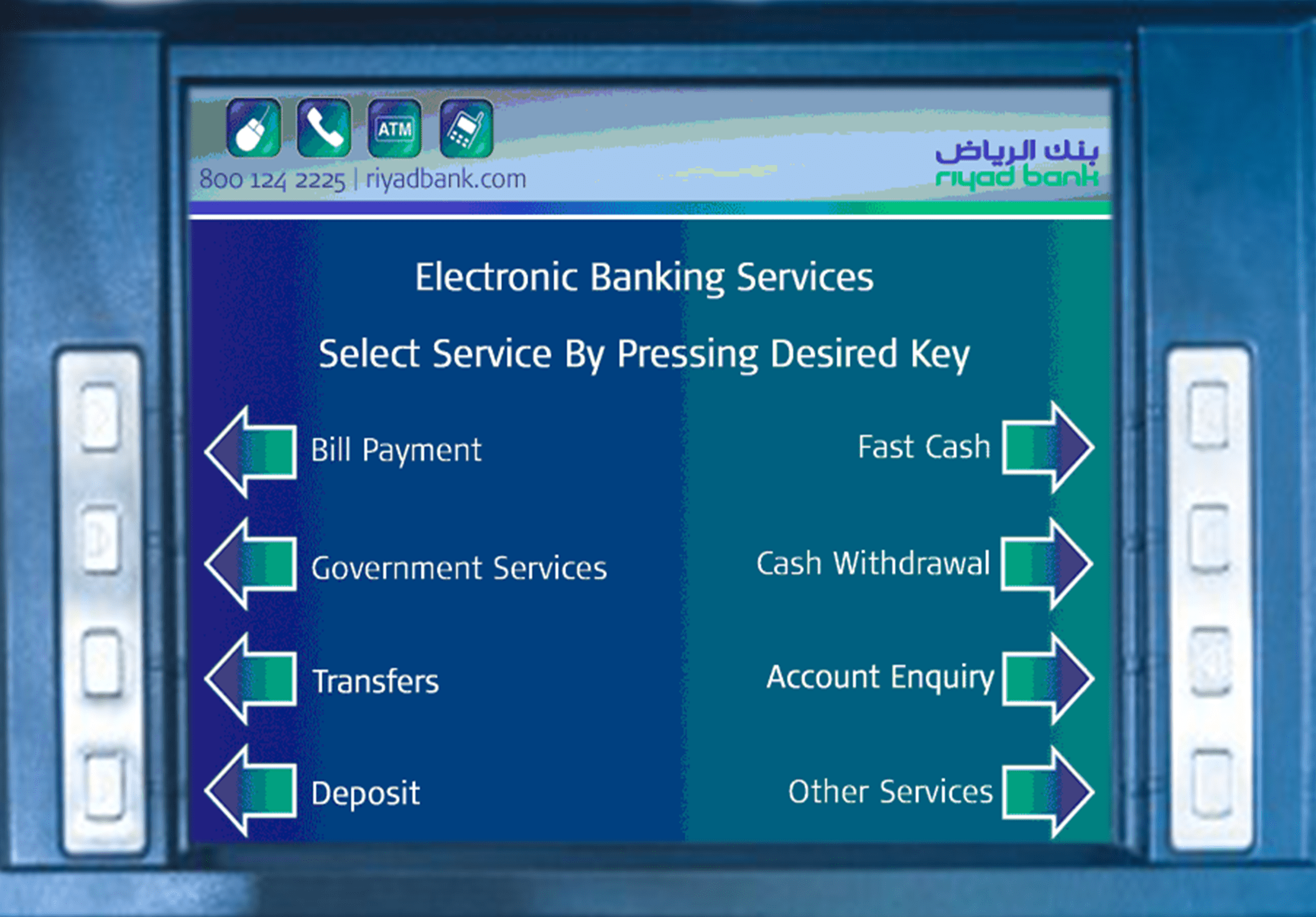 ATM

800 124 2225 | riyadbank.com

بنك الرياض
riyad bank

Electronic Banking Services

Select Service By Pressing Desired Key

Bill Payment

Government Services

Transfers

Deposit

Fast Cash

Cash Withdrawal

Account Enquiry

Other Services